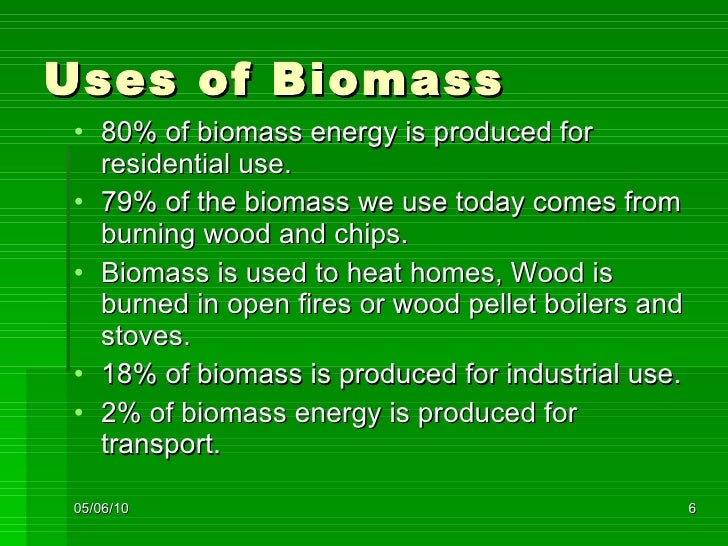 Uses of Biomass

• 80% of biomass energy is produced for residential use.
• 79% of the biomass we use today comes from burning wood and chips.
• Biomass is used to heat homes, Wood is burned in open fires or wood pellet boilers and stoves.
• 18% of biomass is produced for industrial use.
• 2% of biomass energy is produced for transport.

05/06/10

6